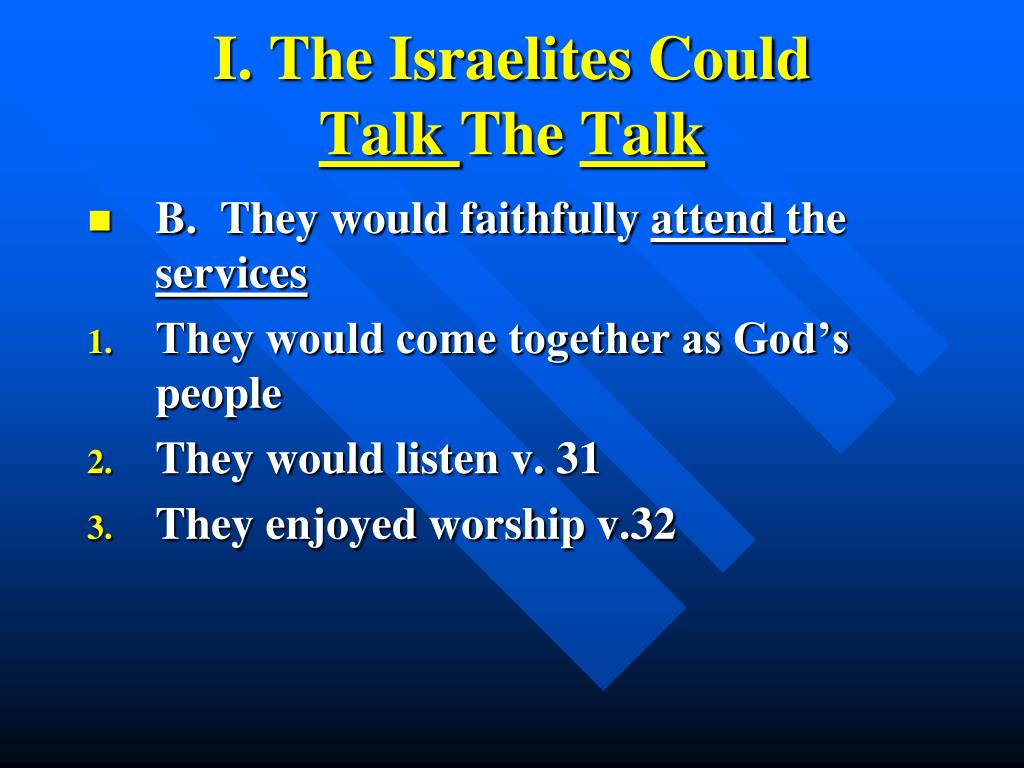 I. The Israelites Could Talk The Talk

B. They would faithfully attend the services

1. They would come together as God's people
2. They would listen v. 31
3. They enjoyed worship v.32